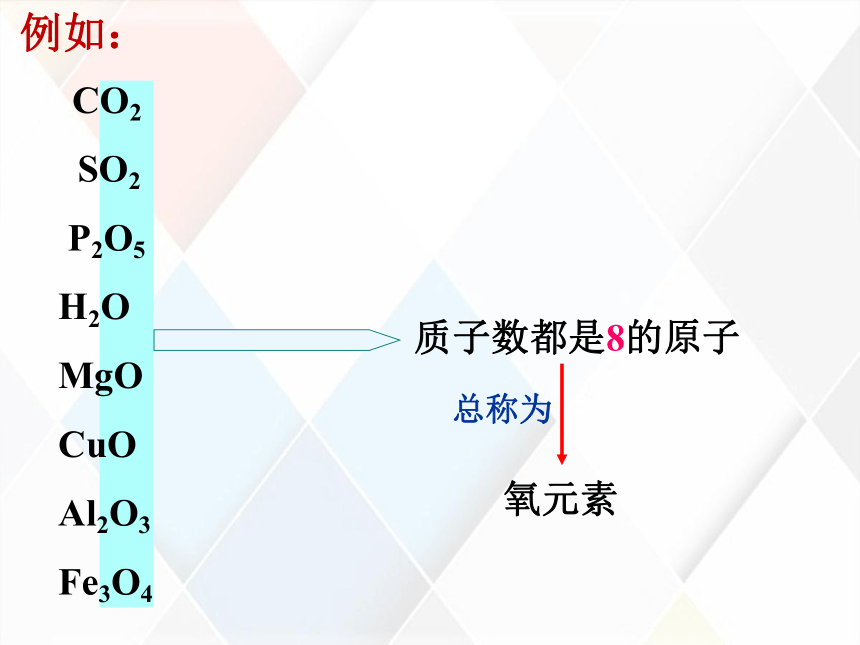 例如：

$CO_2$

$SO_2$

$P_2O_5$

$H_2O$

$MgO$

$CuO$

$Al_2O_3$

$Fe_3O_4$

质子数都是8的原子

总称为

氧元素